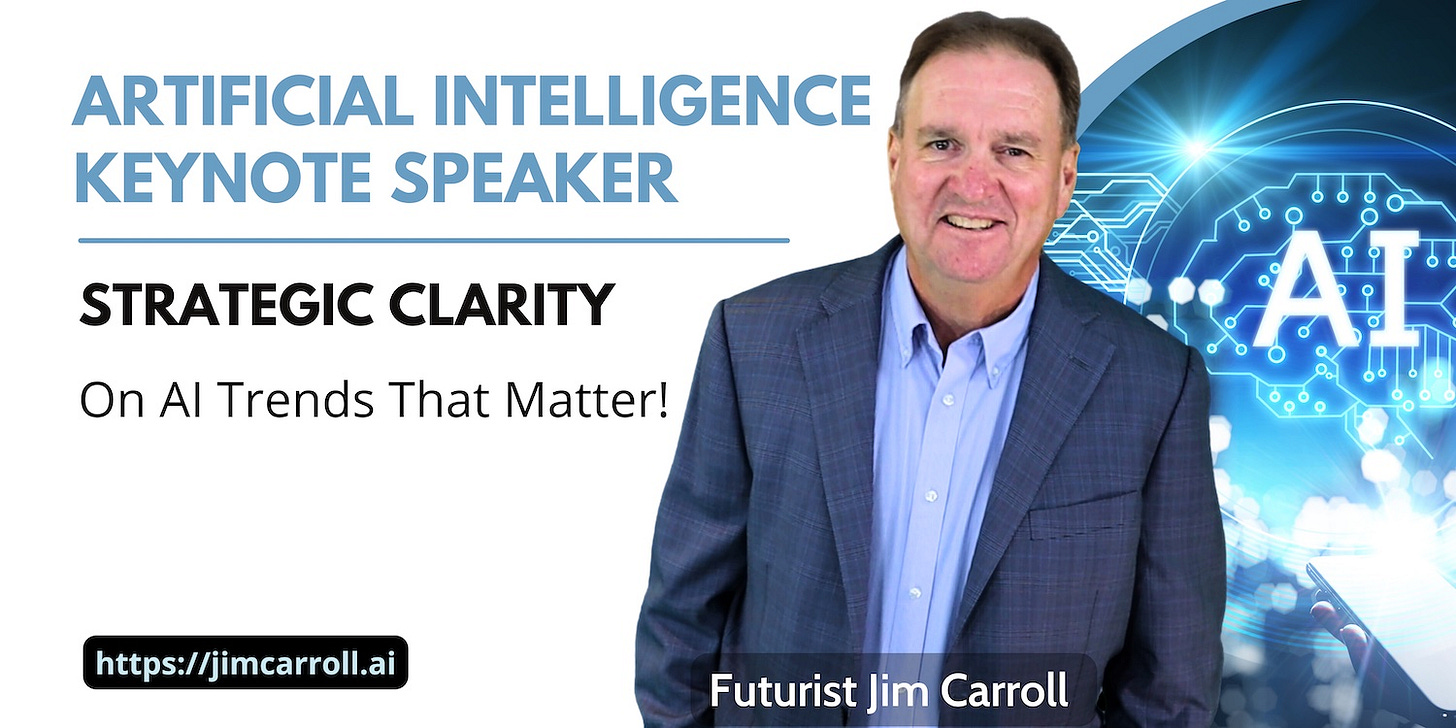 ARTIFICIAL INTELLIGENCE KEYNOTE SPEAKER

STRATEGIC CLARITY

On AI Trends That Matter!

AI

https://jimcarroll.ai

Futurist Jim Carroll